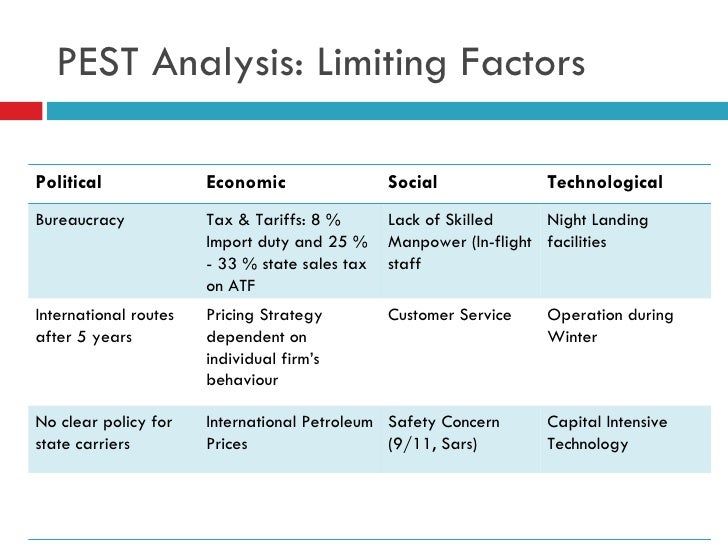 PEST Analysis: Limiting Factors

| Political | Economic | Social | Technological |
|---|---|---|---|
| Bureaucracy | Tax & Tariffs: 8 % Import duty and 25 % - 33 % state sales tax on ATF | Lack of Skilled Manpower (In-flight staff | Night Landing facilities |
| International routes after 5 years | Pricing Strategy dependent on individual firm's behaviour | Customer Service | Operation during Winter |
| No clear policy for state carriers | International Petroleum Prices | Safety Concern (9/11, Sars) | Capital Intensive Technology |